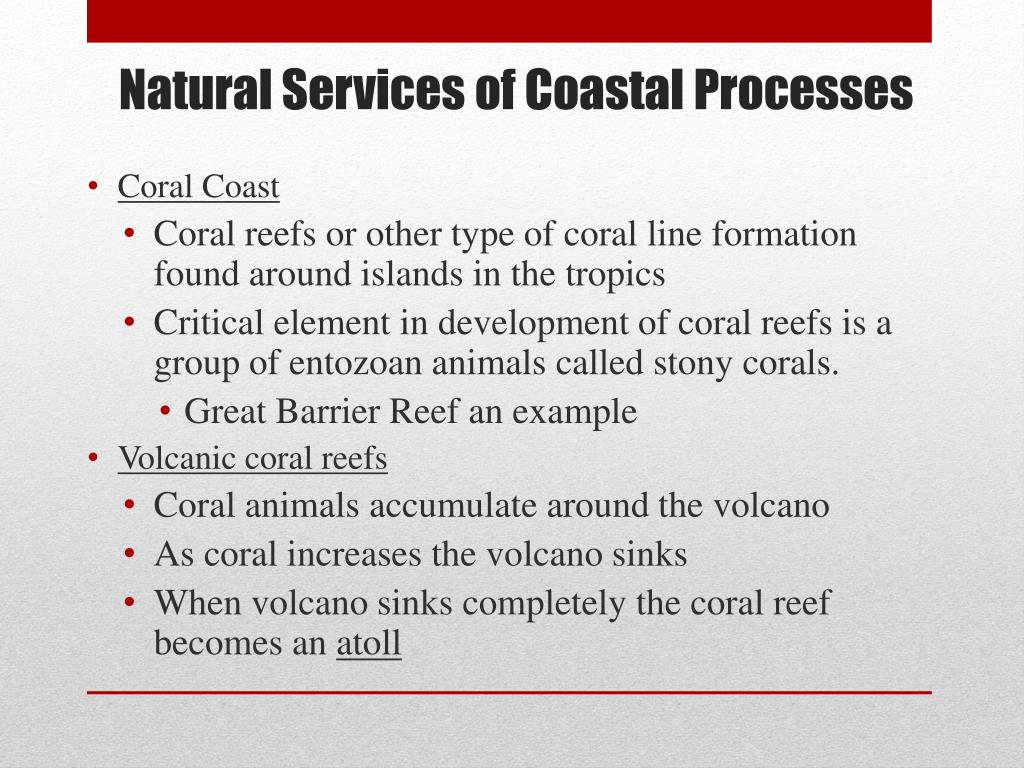 Natural Services of Coastal Processes

• Coral Coast
  • Coral reefs or other type of coral line formation found around islands in the tropics
  • Critical element in development of coral reefs is a group of entozoan animals called stony corals.
    • Great Barrier Reef an example
• Volcanic coral reefs
  • Coral animals accumulate around the volcano
  • As coral increases the volcano sinks
  • When volcano sinks completely the coral reef becomes an atoll